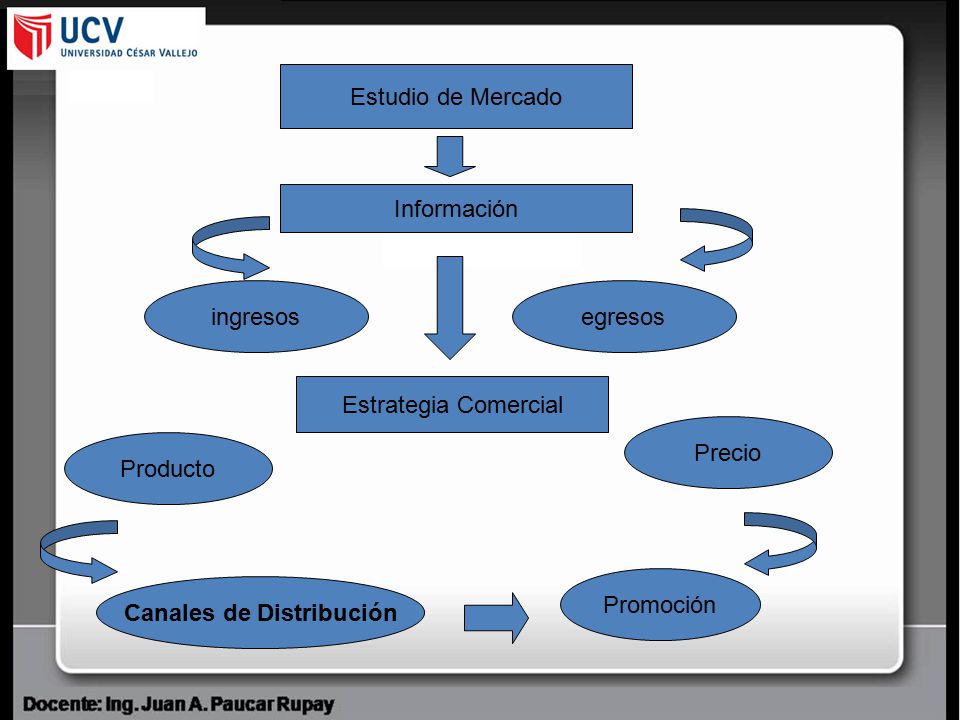 UCV
UNIVERSIDAD CÉSAR VALLEJO

Estudio de Mercado

Información

ingresos

egresos

Estrategia Comercial

Producto

Precio

Canales de Distribución

Promoción

Docente: Ing. Juan A. Paucar Rupay